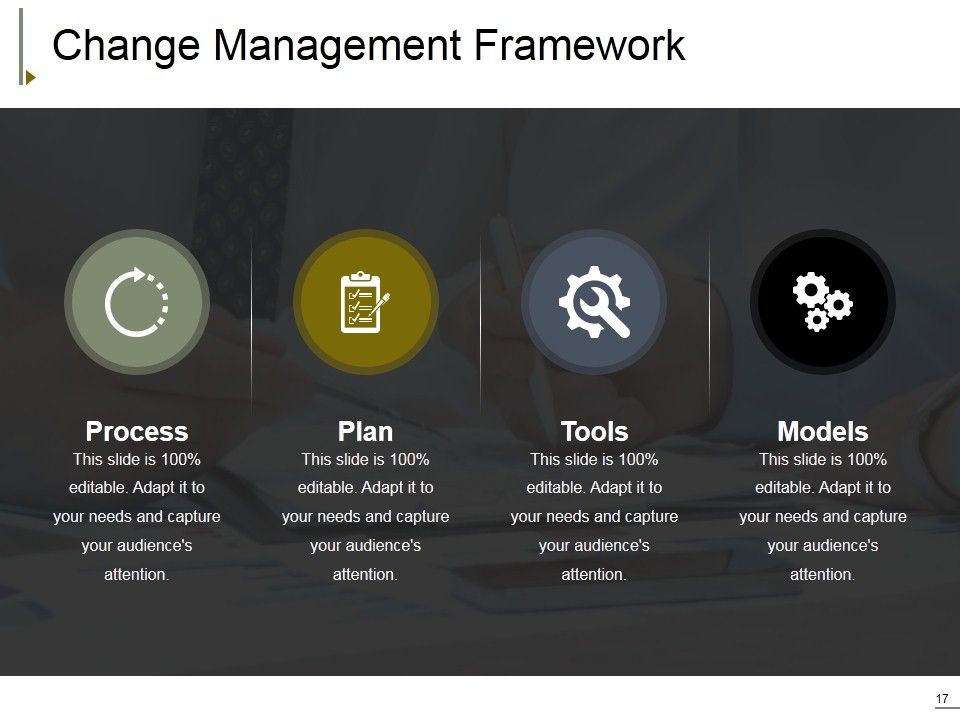 Change Management Framework

Process
This slide is 100% editable. Adapt it to your needs and capture your audience's attention.

Plan
This slide is 100% editable. Adapt it to your needs and capture your audience's attention.

Tools
This slide is 100% editable. Adapt it to your needs and capture your audience's attention.

Models
This slide is 100% editable. Adapt it to your needs and capture your audience's attention.

17